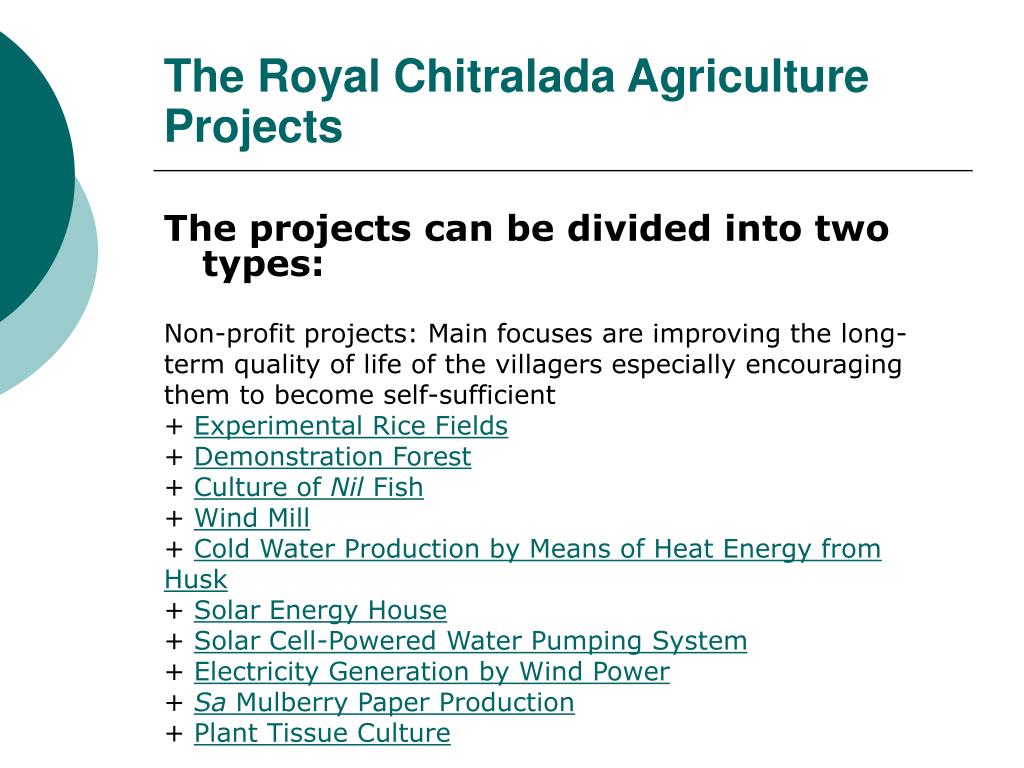 The Royal Chitralada Agriculture Projects

The projects can be divided into two types:

Non-profit projects: Main focuses are improving the long-term quality of life of the villagers especially encouraging them to become self-sufficient
+ Experimental Rice Fields
+ Demonstration Forest
+ Culture of Nil Fish
+ Wind Mill
+ Cold Water Production by Means of Heat Energy from Husk
+ Solar Energy House
+ Solar Cell-Powered Water Pumping System
+ Electricity Generation by Wind Power
+ Sa Mulberry Paper Production
+ Plant Tissue Culture